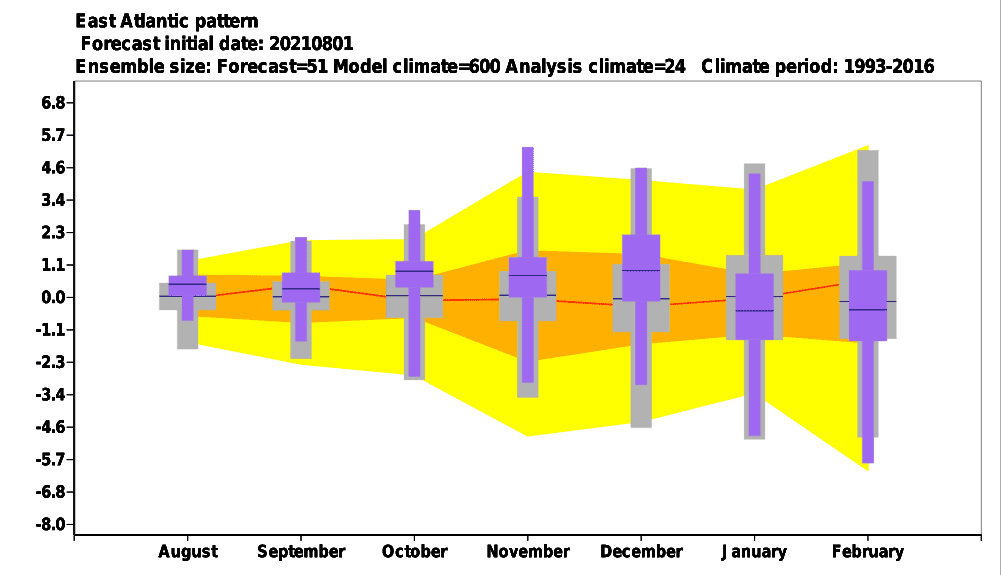 East Atlantic pattern
Forecast initial date: 20210801
Ensemble size: Forecast=51 Model climate=600 Analysis climate=24 Climate period: 1993-2016

6.8
5.7
4.6
3.4
2.3
1.1
0.0
-1.1
-2.3
-3.4
-4.6
-5.7
-6.8
-8.0

August
September
October
November
December
January
February